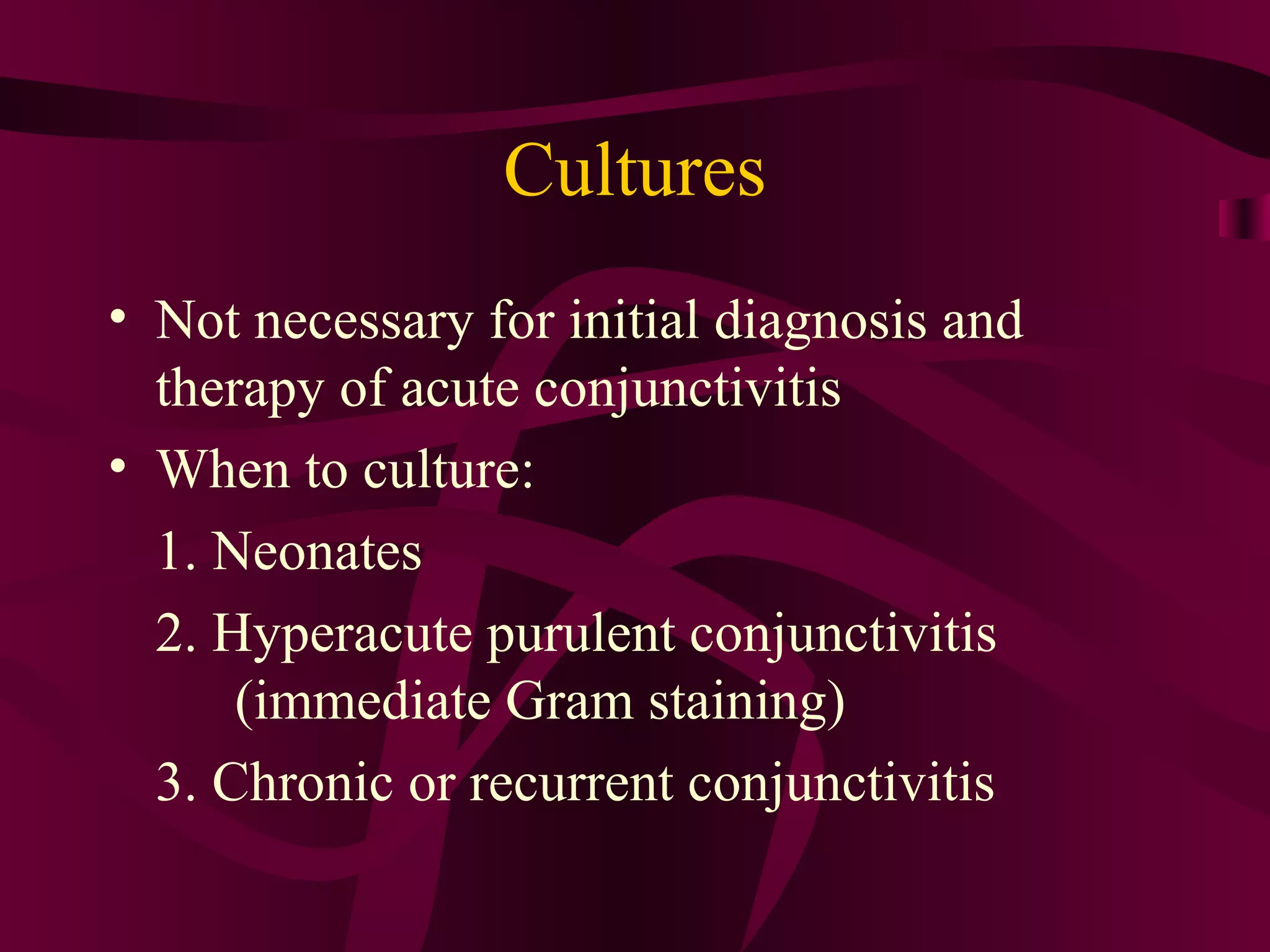 Cultures

• Not necessary for initial diagnosis and therapy of acute conjunctivitis
• When to culture:
1. Neonates
2. Hyperacute purulent conjunctivitis (immediate Gram staining)
3. Chronic or recurrent conjunctivitis